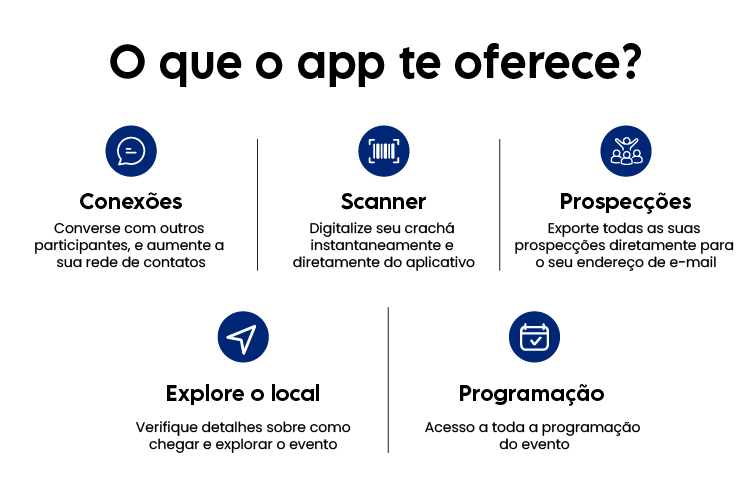 O que o app te oferece?

Conexões

Converse com outros participantes, e aumente a sua rede de contatos

Scanner

Digitalize seu crachá instantaneamente e diretamente do aplicativo

Prospecções

Exporte todas as suas prospecções diretamente para o seu endereço de e-mail

Explore o local

Verifique detalhes sobre como chegar e explorar o evento

Programação

Acesso a toda a programação do evento